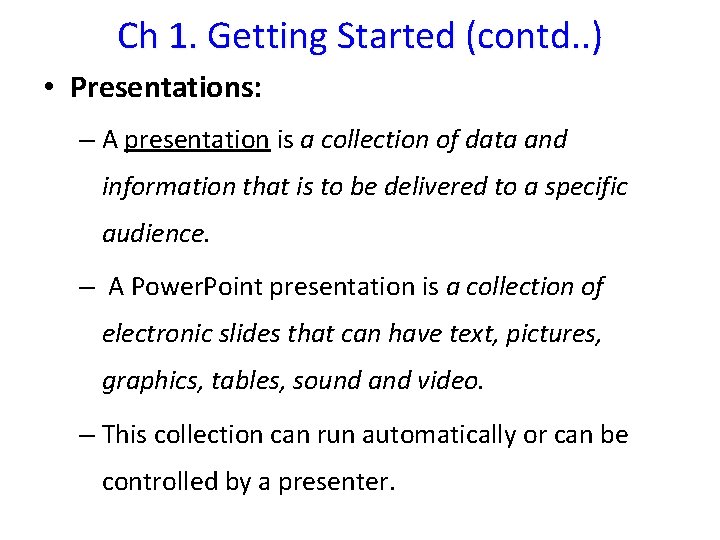 Ch 1. Getting Started (contd..)

• Presentations:

– A presentation is a collection of data and information that is to be delivered to a specific audience.

– A PowerPoint presentation is a collection of electronic slides that can have text, pictures, graphics, tables, sound and video.

– This collection can run automatically or can be controlled by a presenter.